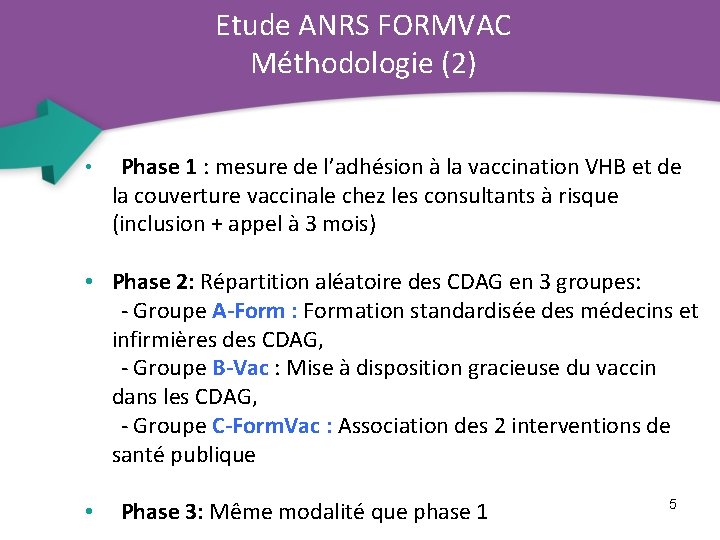 Etude ANRS FORMVAC
Méthodologie (2)

• Phase 1 : mesure de l'adhésion à la vaccination VHB et de la couverture vaccinale chez les consultants à risque (inclusion + appel à 3 mois)

• Phase 2: Répartition aléatoire des CDAG en 3 groupes:
- Groupe A-Form : Formation standardisée des médecins et infirmières des CDAG,
- Groupe B-Vac : Mise à disposition gracieuse du vaccin dans les CDAG,
- Groupe C-FormVac : Association des 2 interventions de santé publique

• Phase 3: Même modalité que phase 1

5